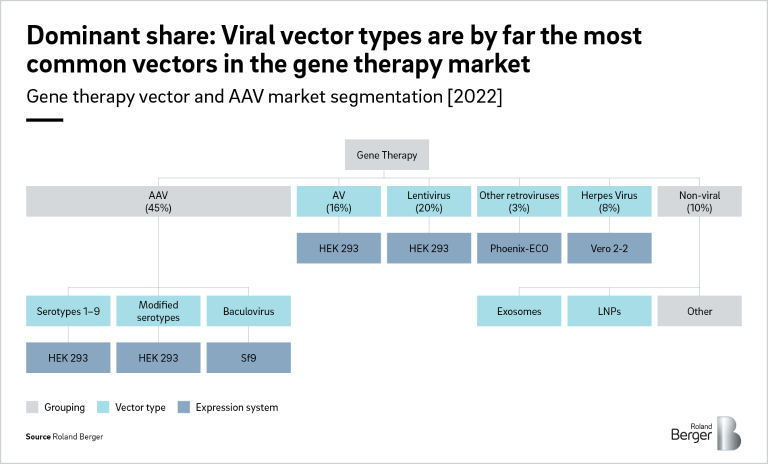 Dominant share: Viral vector types are by far the most common vectors in the gene therapy market

Gene therapy vector and AAV market segmentation [2022]

Gene Therapy

AAV (45%)

AV (16%)

Lentivirus (20%)

Other retroviruses (3%)

Herpes Virus (8%)

Non-viral (10%)

HEK 293

HEK 293

Phoenix-ECO

Vero 2-2

Serotypes 1–9

Modified serotypes

Baculovirus

Exosomes

LNPs

Other

HEK 293

HEK 293

Sf9

Grouping

Vector type

Expression system

Source Roland Berger

Roland Berger